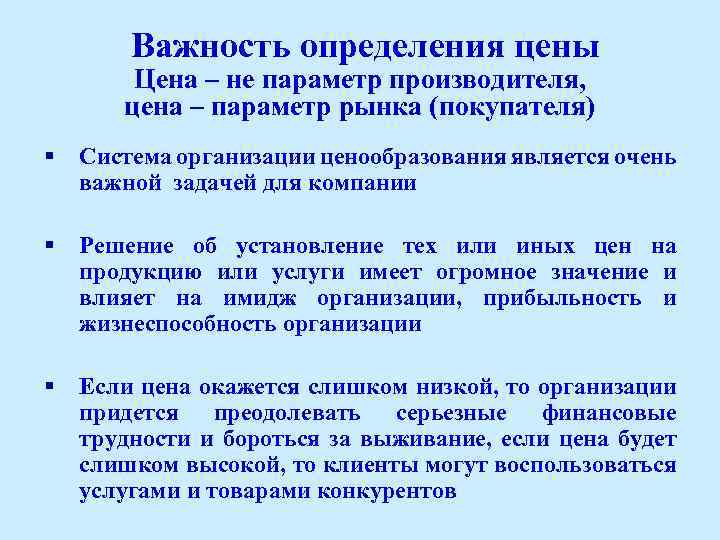 Важность определения цены
Цена – не параметр производителя, цена – параметр рынка (покупателя)

▪ Система организации ценообразования является очень важной задачей для компании

▪ Решение об установление тех или иных цен на продукцию или услуги имеет огромное значение и влияет на имидж организации, прибыльность и жизнеспособность организации

▪ Если цена окажется слишком низкой, то организации придется преодолевать серьезные финансовые трудности и бороться за выживание, если цена будет слишком высокой, то клиенты могут воспользоваться услугами и товарами конкурентов